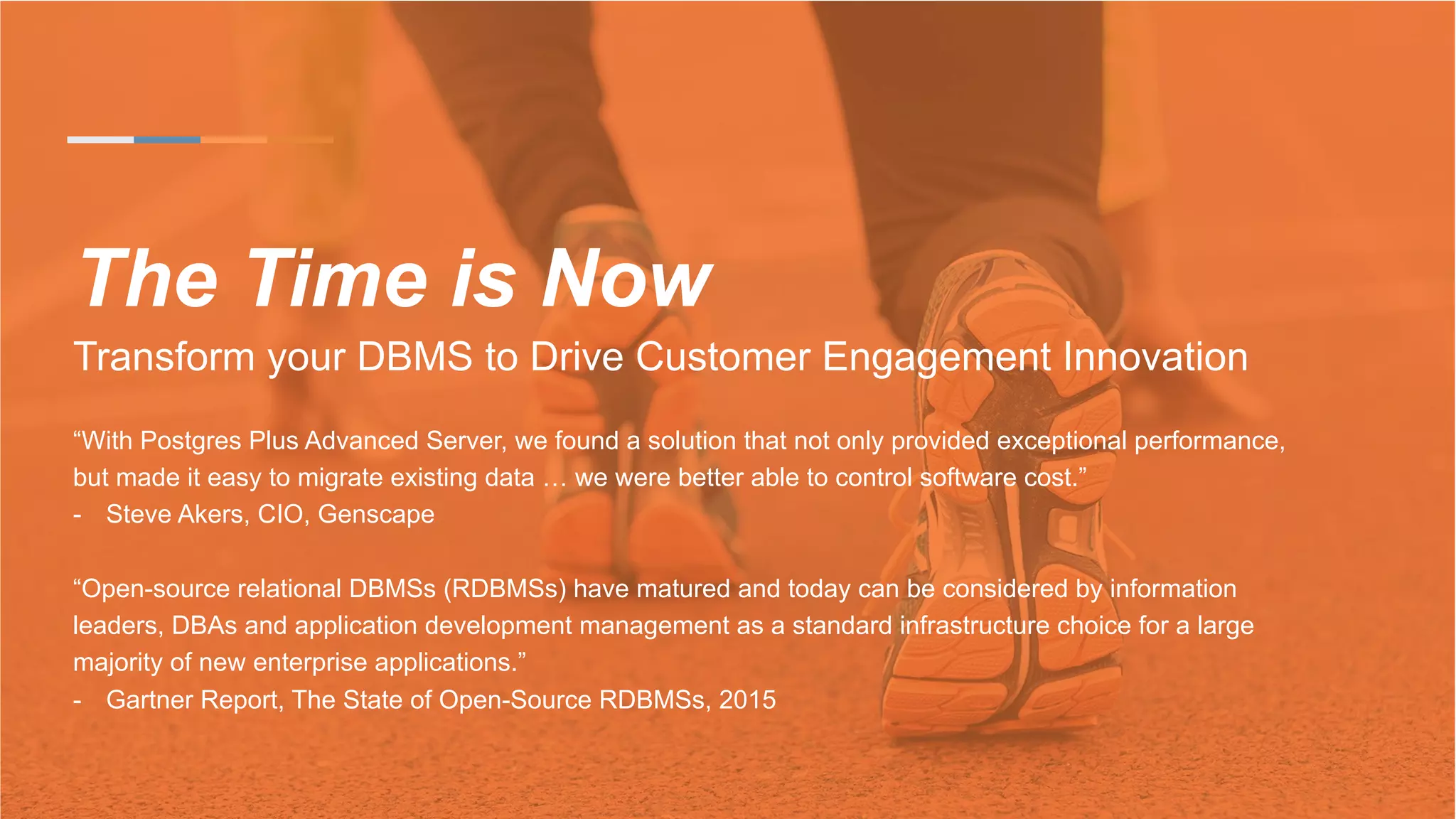 The Time is Now

Transform your DBMS to Drive Customer Engagement Innovation

“With Postgres Plus Advanced Server, we found a solution that not only provided exceptional performance, but made it easy to migrate existing data … we were better able to control software cost.”
- Steve Akers, CIO, Genscape

“Open-source relational DBMSs (RDBMSs) have matured and today can be considered by information leaders, DBAs and application development management as a standard infrastructure choice for a large majority of new enterprise applications.”
- Gartner Report, The State of Open-Source RDBMSs, 2015